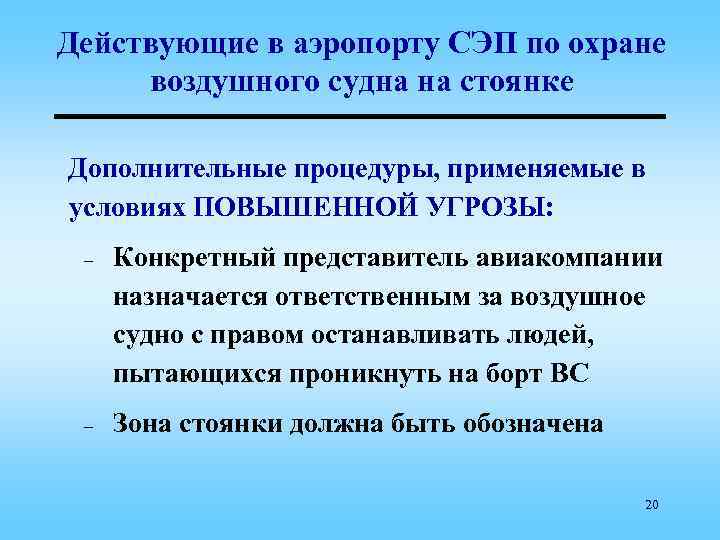 Действующие в аэропорту СЭП по охране воздушного судна на стоянке

Дополнительные процедуры, применяемые в условиях ПОВЫШЕННОЙ УГРОЗЫ:

– Конкретный представитель авиакомпании назначается ответственным за воздушное судно с правом останавливать людей, пытающихся проникнуть на борт ВС

– Зона стоянки должна быть обозначена

20